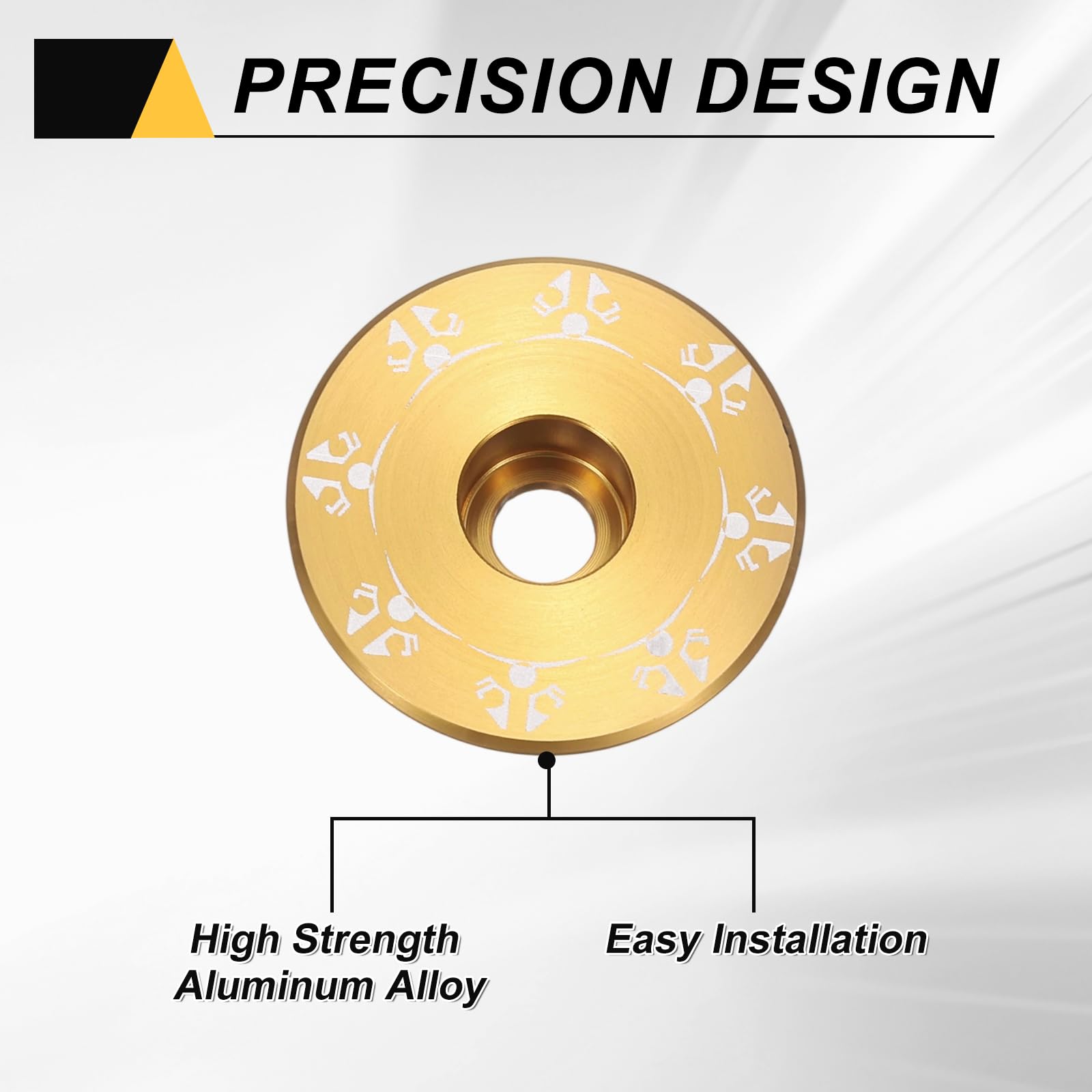 PRECISION DESIGN

High Strength Aluminum Alloy

Easy Installation